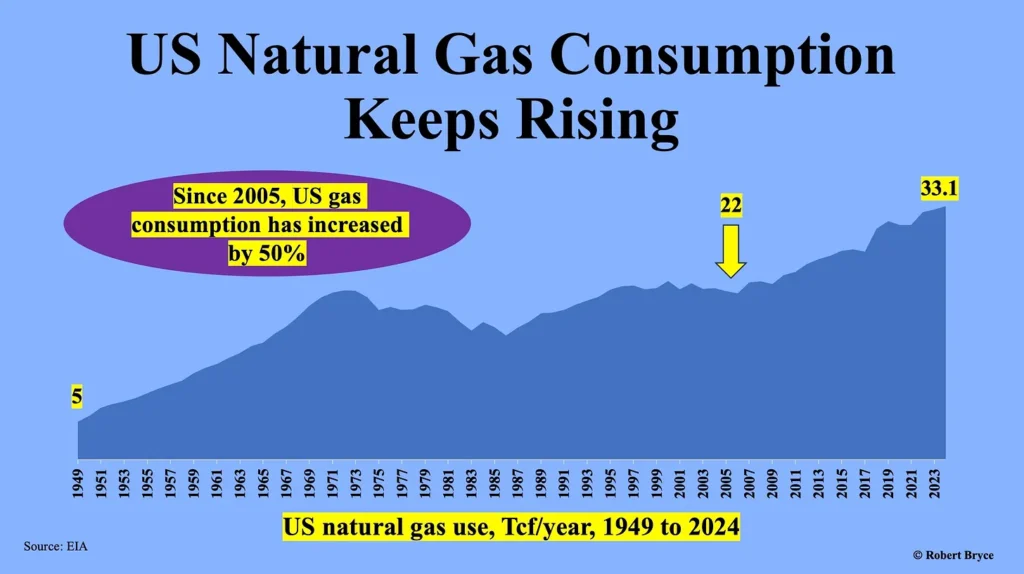 US Natural Gas Consumption Keeps Rising

Since 2005, US gas consumption has increased by 50%

22

33.1

5

1949
1951
1953
1955
1957
1959
1961
1963
1965
1967
1969
1971
1973
1975
1977
1979
1981
1983
1985
1987
1989
1991
1993
1995
1997
1999
2001
2003
2005
2007
2009
2011
2013
2015
2017
2019
2021
2023

US natural gas use, Tcf/year, 1949 to 2024

Source: EIA

© Robert Bryce